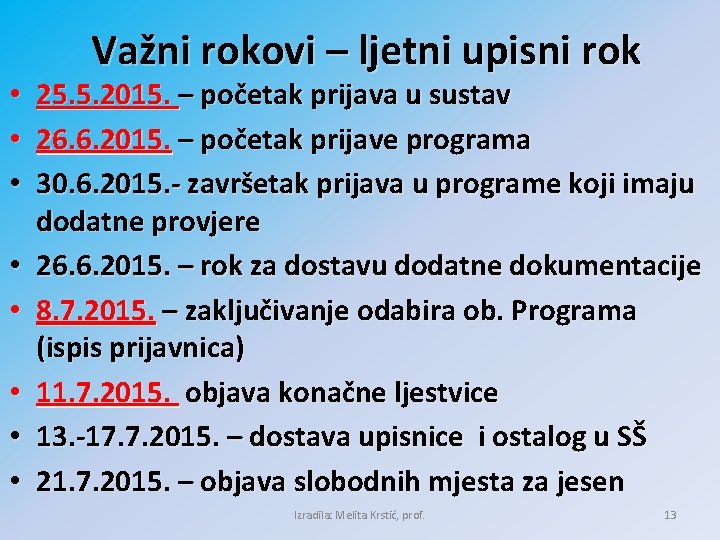 Važni rokovi – ljetni upisni rok

• 25.5.2015. – početak prijava u sustav
• 26.6.2015. – početak prijave programa
• 30.6.2015.- završetak prijava u programe koji imaju dodatne provjere
• 26.6.2015. – rok za dostavu dodatne dokumentacije
• 8.7.2015. – zaključivanje odabira ob. Programa (ispis prijavnica)
• 11.7.2015. objava konačne ljestvice
• 13.-17.7.2015. – dostava upisnice i ostalog u SŠ
• 21.7.2015. – objava slobodnih mjesta za jesen

Izradila: Melita Krstić, prof.

13